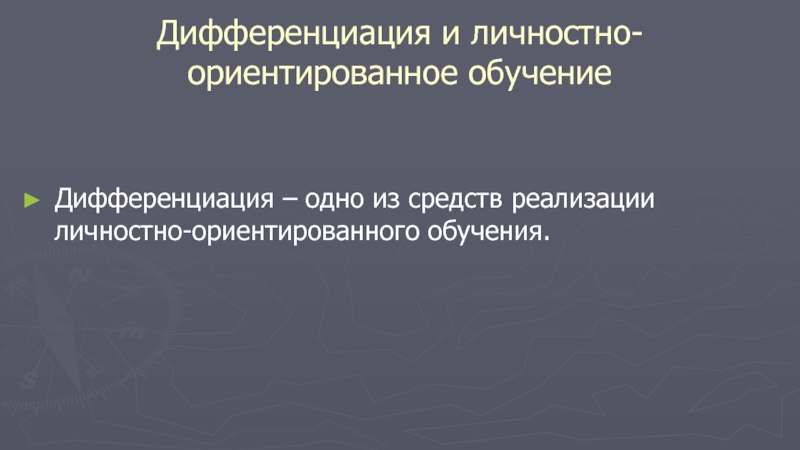 Дифференциация и личностно-ориентированное обучение

► Дифференциация – одно из средств реализации личностно-ориентированного обучения.